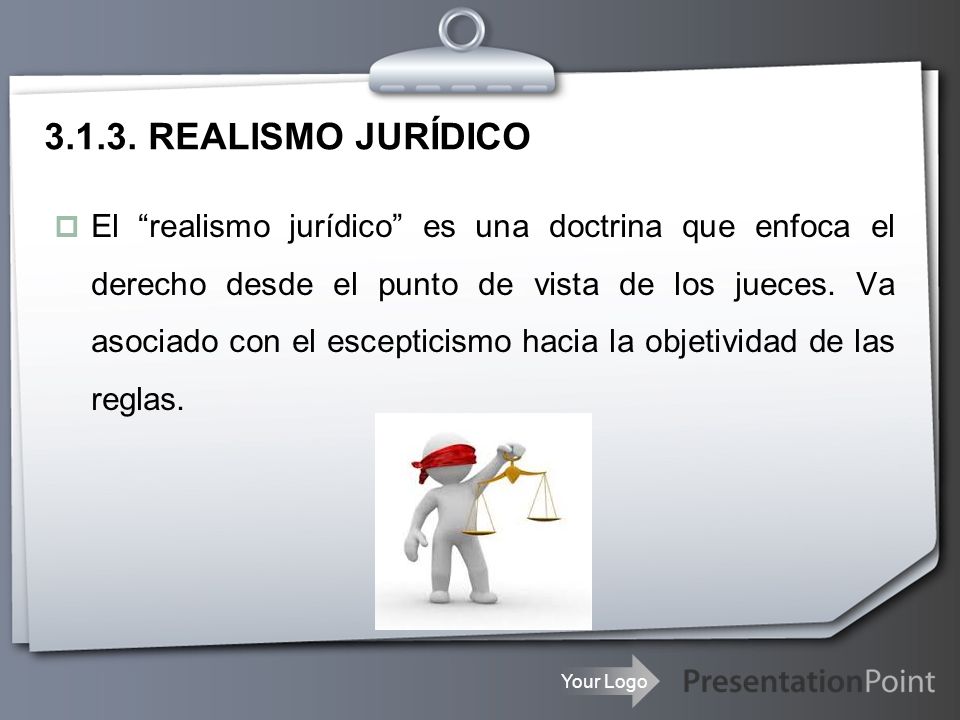 3.1.3. REALISMO JURÍDICO

El “realismo jurídico” es una doctrina que enfoca el derecho desde el punto de vista de los jueces. Va asociado con el escepticismo hacia la objetividad de las reglas.

Your Logo

PresentationPoint